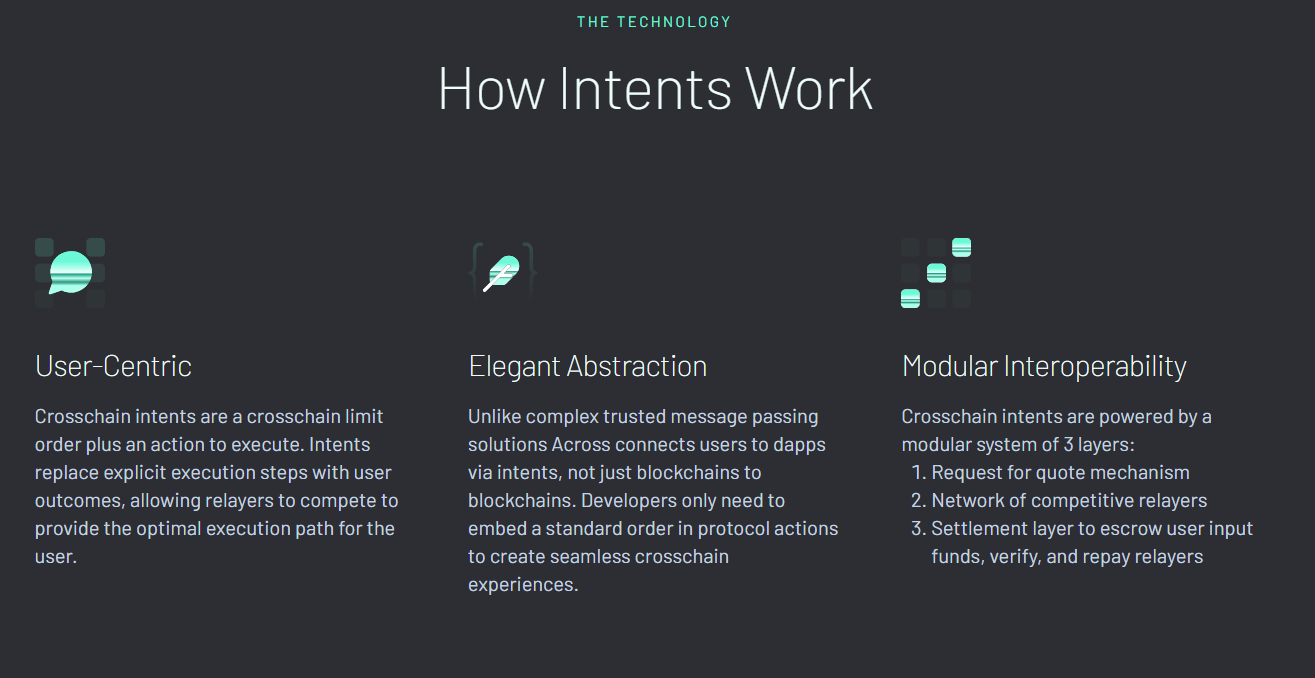 THE TECHNOLOGY

How Intents Work

User-Centric

Crosschain intents are a crosschain limit order plus an action to execute. Intents replace explicit execution steps with user outcomes, allowing relayers to compete to provide the optimal execution path for the user.

Elegant Abstraction

Unlike complex trusted message passing solutions Across connects users to dapps via intents, not just blockchains to blockchains. Developers only need to embed a standard order in protocol actions to create seamless crosschain experiences.

Modular Interoperability

Crosschain intents are powered by a modular system of 3 layers:
1. Request for quote mechanism
2. Network of competitive relayers
3. Settlement layer to escrow user input funds, verify, and repay relayers